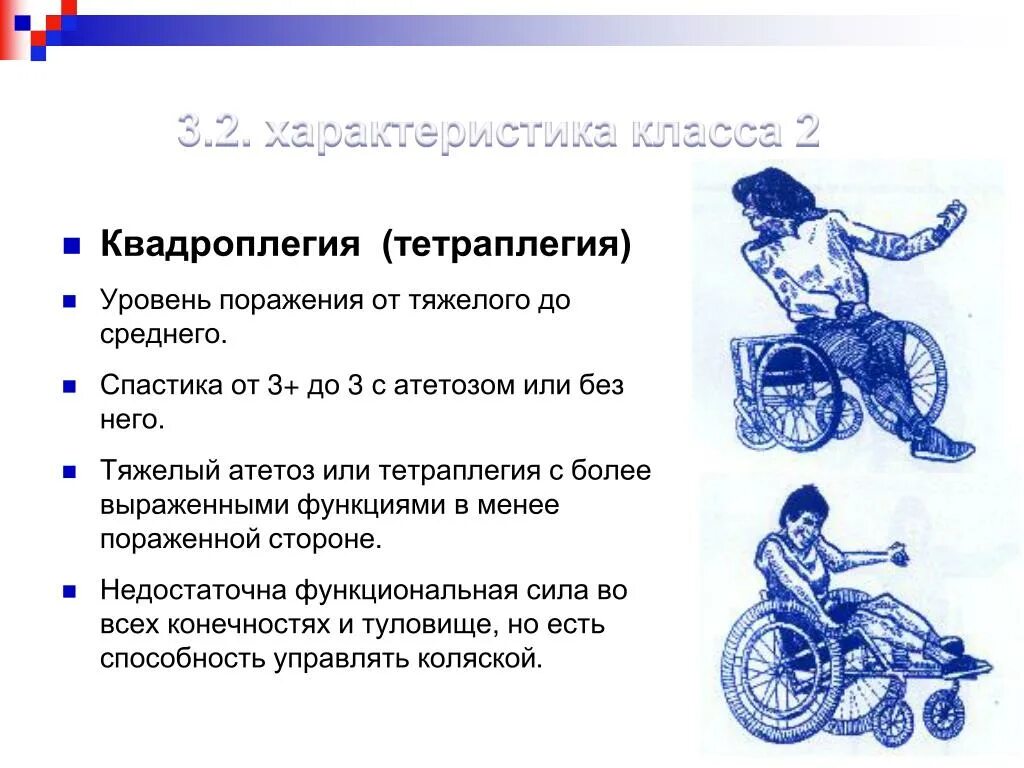 3.2. характеристика класса 2

Квадроплегия (тетраплегия)

Уровень поражения от тяжелого до среднего.

Спастика от 3+ до 3 с атетозом или без него.

Тяжелый атетоз или тетраплегия с более выраженными функциями в менее пораженной стороне.

Недостаточна функциональная сила во всех конечностях и туловище, но есть способность управлять коляской.